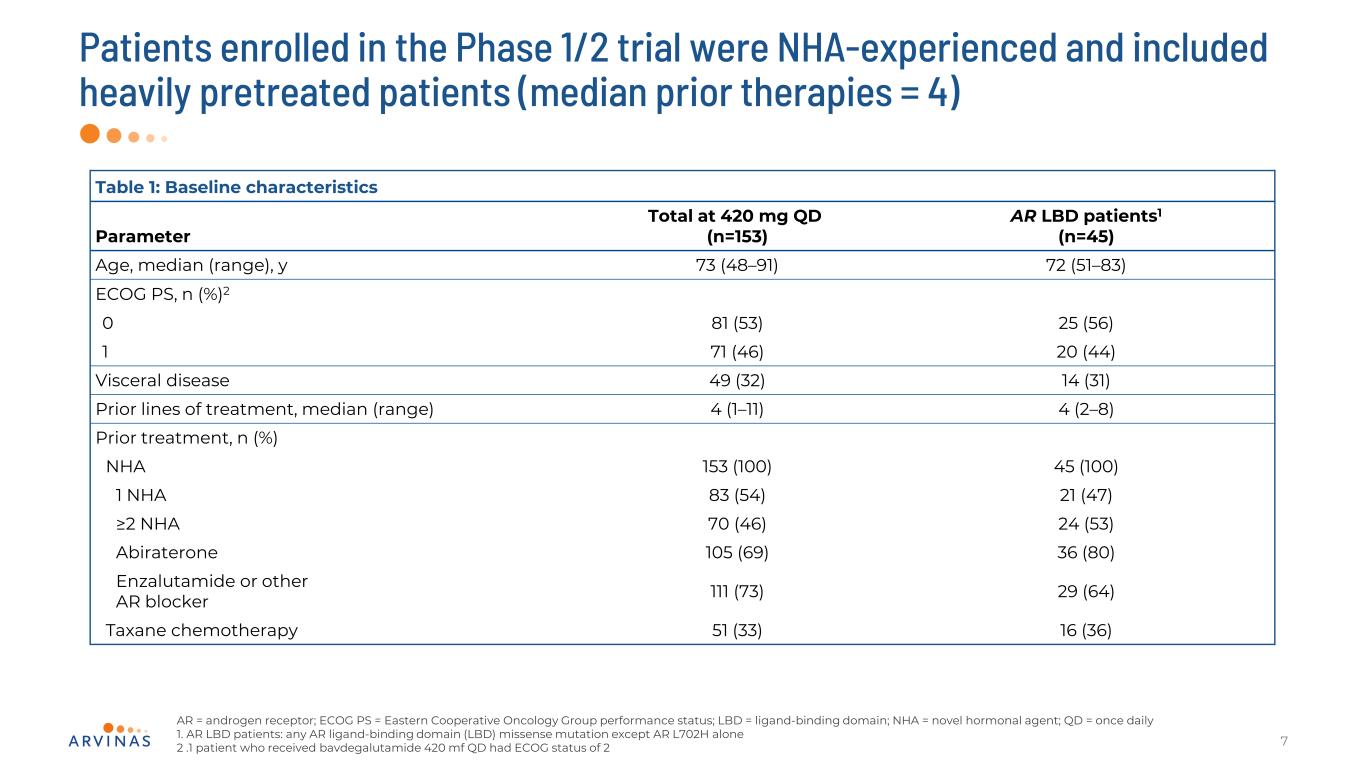 Patients enrolled in the Phase 1/2 trial were NHA-experienced and included heavily pretreated patients (median prior therapies = 4)

Table 1: Baseline characteristics

| Parameter | Total at 420 mg QD (n=153) | AR LBD patients$^1$ (n=45) |
|---|---|---|
| Age, median (range), y | 73 (48–91) | 72 (51–83) |
| ECOG PS, n (%)$^2$ | | |
| 0 | 81 (53) | 25 (56) |
| 1 | 71 (46) | 20 (44) |
| Visceral disease | 49 (32) | 14 (31) |
| Prior lines of treatment, median (range) | 4 (1–11) | 4 (2–8) |
| Prior treatment, n (%) | | |
| NHA | 153 (100) | 45 (100) |
| 1 NHA | 83 (54) | 21 (47) |
| ≥2 NHA | 70 (46) | 24 (53) |
| Abiraterone | 105 (69) | 36 (80) |
| Enzalutamide or other AR blocker | 111 (73) | 29 (64) |
| Taxane chemotherapy | 51 (33) | 16 (36) |

ARVINAS

AR = androgen receptor; ECOG PS = Eastern Cooperative Oncology Group performance status; LBD = ligand-binding domain; NHA = novel hormonal agent; QD = once daily
1. AR LBD patients: any AR ligand-binding domain (LBD) missense mutation except AR L702H alone
2 .1 patient who received bavdegalutamide 420 mf QD had ECOG status of 2

7